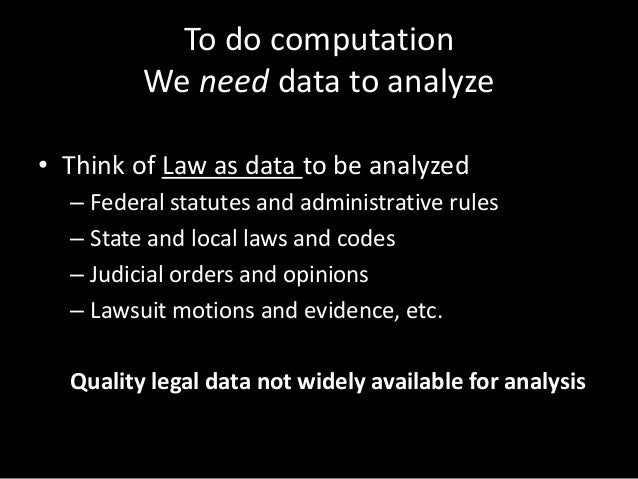 To do computation
We need data to analyze

• Think of Law as data to be analyzed
– Federal statutes and administrative rules
– State and local laws and codes
– Judicial orders and opinions
– Lawsuit motions and evidence, etc.

Quality legal data not widely available for analysis